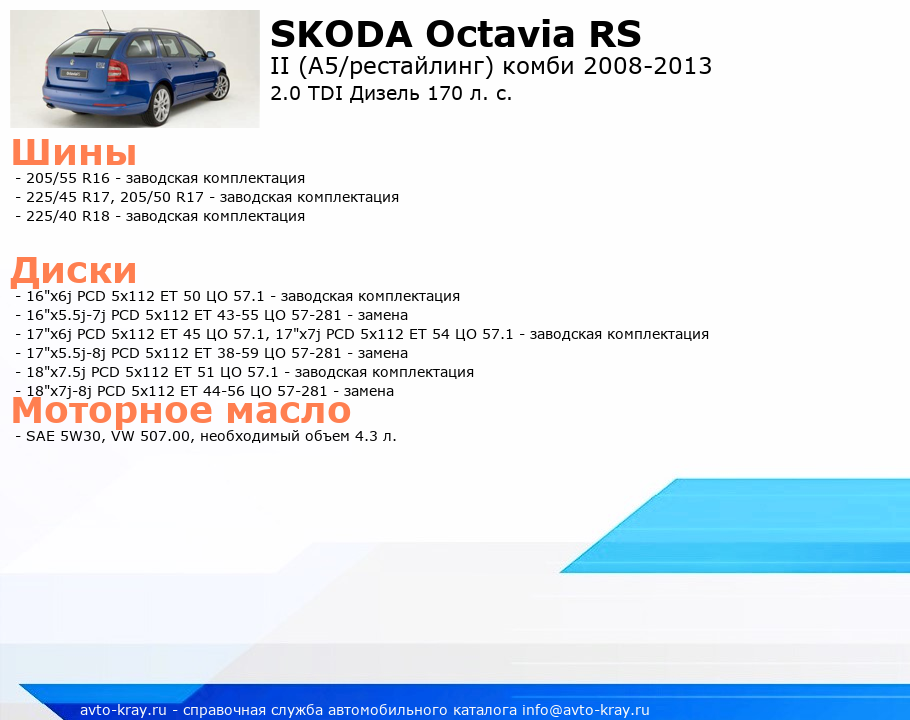 SKODA Octavia RS
II (A5/рестайлинг) комби 2008-2013
2.0 TDI Дизель 170 л. с.

Шины
- 205/55 R16 - заводская комплектация
- 225/45 R17, 205/50 R17 - заводская комплектация
- 225/40 R18 - заводская комплектация

Диски
- 16"x6j PCD 5x112 ET 50 ЦО 57.1 - заводская комплектация
- 16"x5.5j-7j PCD 5x112 ET 43-55 ЦО 57-281 - замена
- 17"x6j PCD 5x112 ET 45 ЦО 57.1, 17"x7j PCD 5x112 ET 54 ЦО 57.1 - заводская комплектация
- 17"x5.5j-8j PCD 5x112 ET 38-59 ЦО 57-281 - замена
- 18"x7.5j PCD 5x112 ET 51 ЦО 57.1 - заводская комплектация
- 18"x7j-8j PCD 5x112 ET 44-56 ЦО 57-281 - замена

Моторное масло
- SAE 5W30, VW 507.00, необходимый объем 4.3 л.

avto-kray.ru - справочная служба автомобильного каталога info@avto-kray.ru